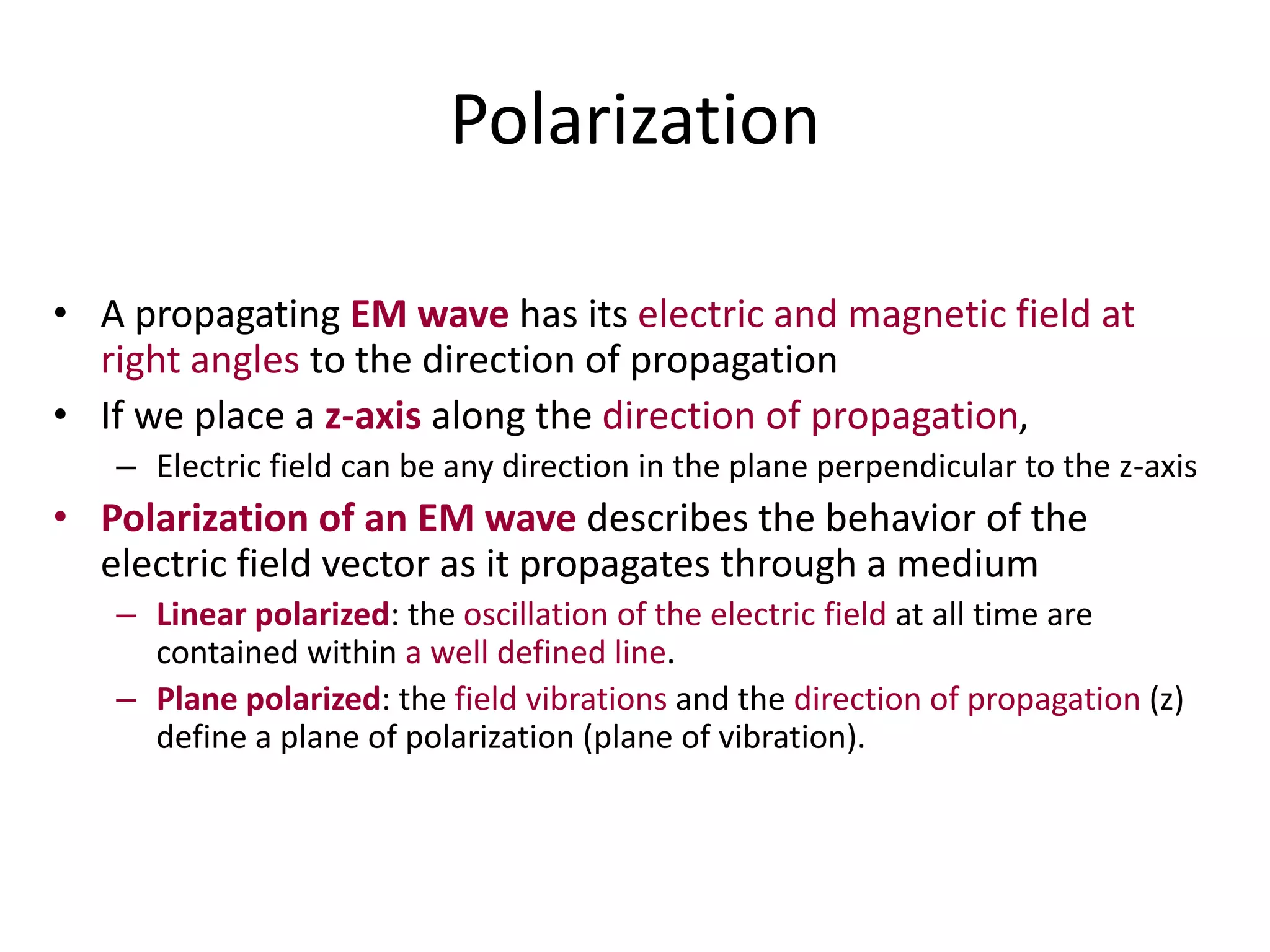 Polarization

• A propagating EM wave has its electric and magnetic field at right angles to the direction of propagation
• If we place a z-axis along the direction of propagation,
 – Electric field can be any direction in the plane perpendicular to the z-axis
• Polarization of an EM wave describes the behavior of the electric field vector as it propagates through a medium
 – Linear polarized: the oscillation of the electric field at all time are contained within a well defined line.
 – Plane polarized: the field vibrations and the direction of propagation (z) define a plane of polarization (plane of vibration).